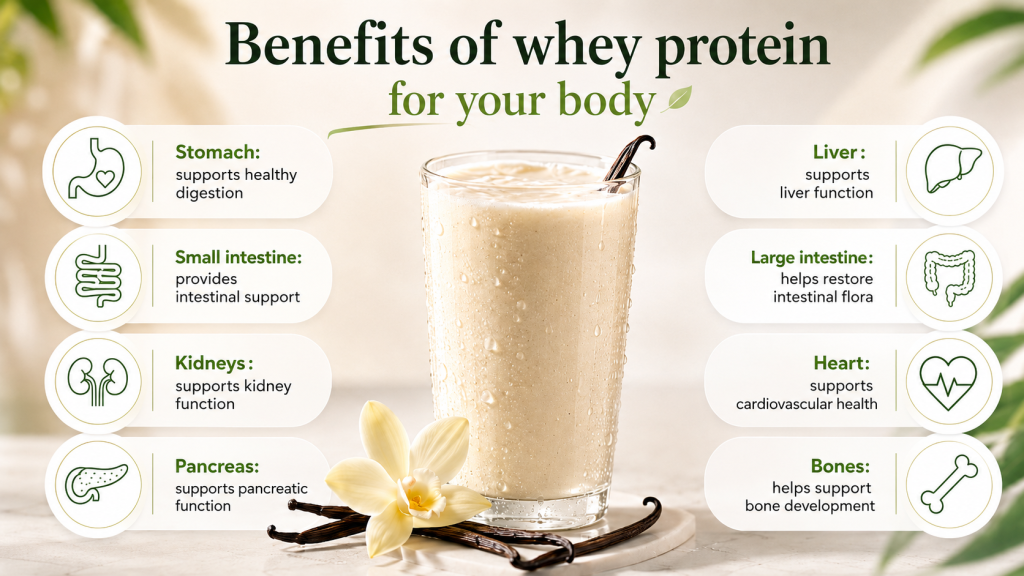 Benefits of whey protein
for your body

Stomach:
supports healthy digestion

Small intestine:
provides intestinal support

Kidneys:
supports kidney function

Pancreas:
supports pancreatic function

Liver:
supports liver function

Large intestine:
helps restore intestinal flora

Heart:
supports cardiovascular health

Bones:
helps support bone development